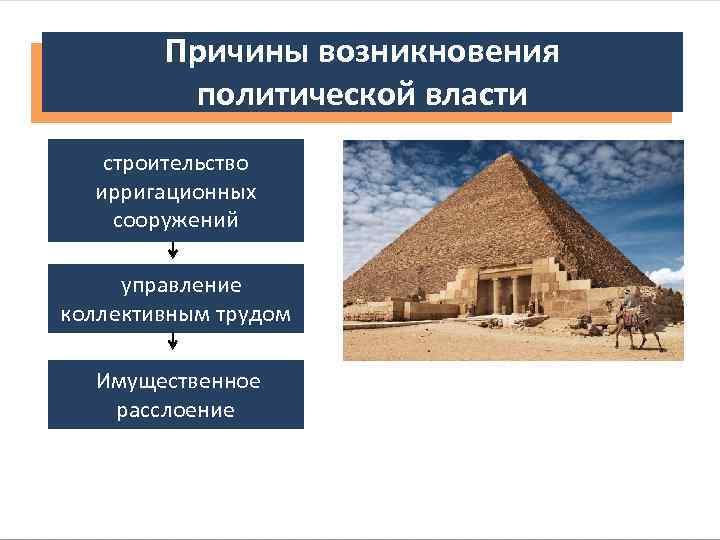 Причины возникновения политической власти

строительство ирригационных сооружений

управление коллективным трудом

Имущественное расслоение